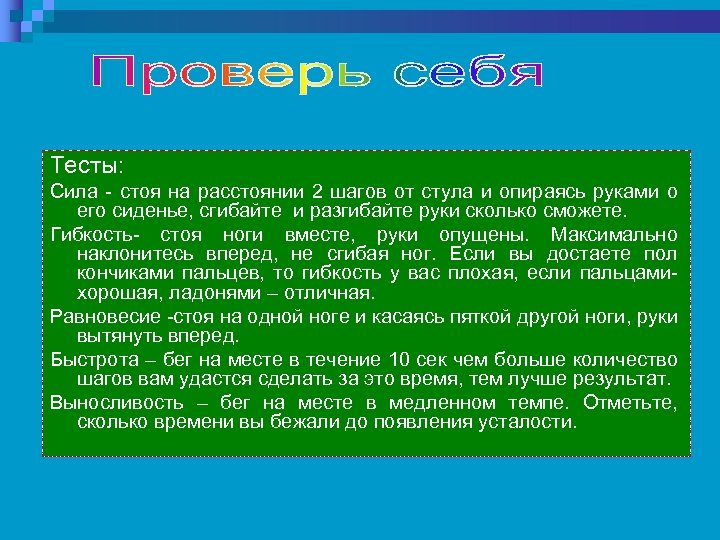 Проверь себя

Тесты:

Сила - стоя на расстоянии 2 шагов от стула и опираясь руками о его сиденье, сгибайте и разгибайте руки сколько сможете.

Гибкость- стоя ноги вместе, руки опущены. Максимально наклонитесь вперед, не сгибая ног. Если вы достаете пол кончиками пальцев, то гибкость у вас плохая, если пальцами- хорошая, ладонями – отличная.

Равновесие -стоя на одной ноге и касаясь пяткой другой ноги, руки вытянуть вперед.

Быстрота – бег на месте в течение 10 сек чем больше количество шагов вам удастся сделать за это время, тем лучше результат.

Выносливость – бег на месте в медленном темпе. Отметьте, сколько времени вы бежали до появления усталости.